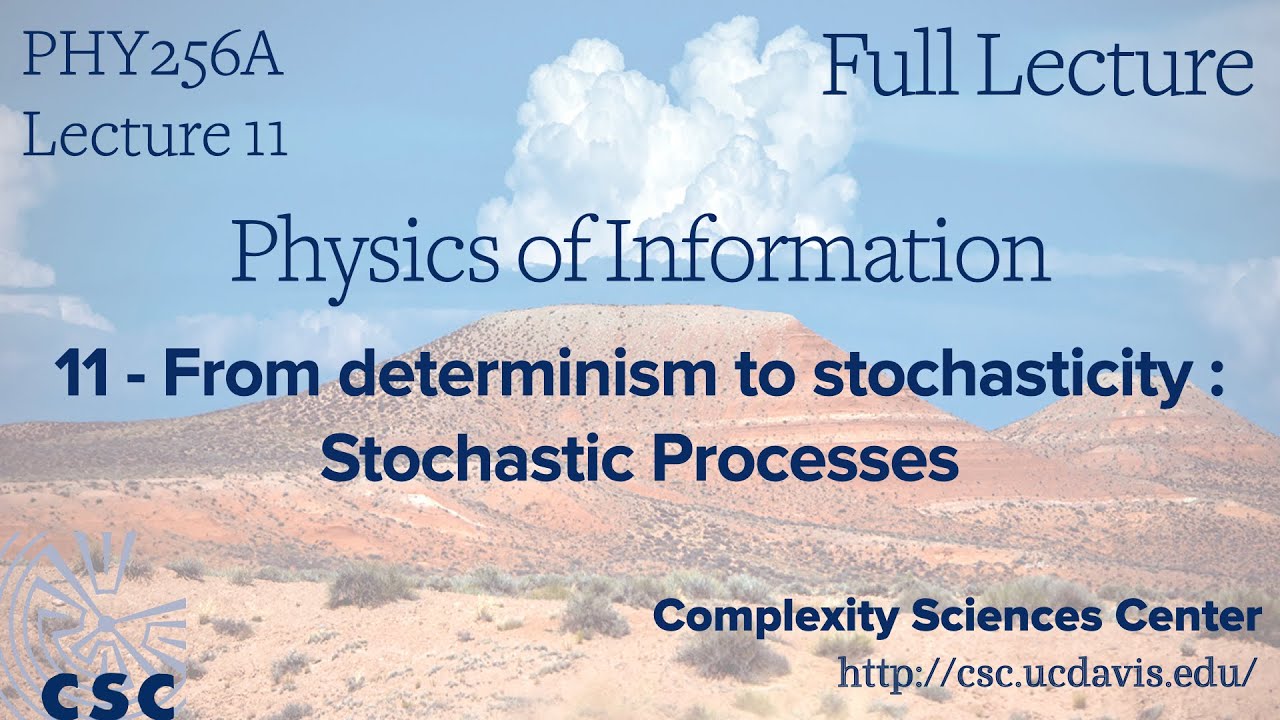 PHY256A
Lecture 11

Full Lecture

Physics of Information

11 - From determinism to stochasticity : Stochastic Processes

CSC

Complexity Sciences Center
http://csc.ucdavis.edu/